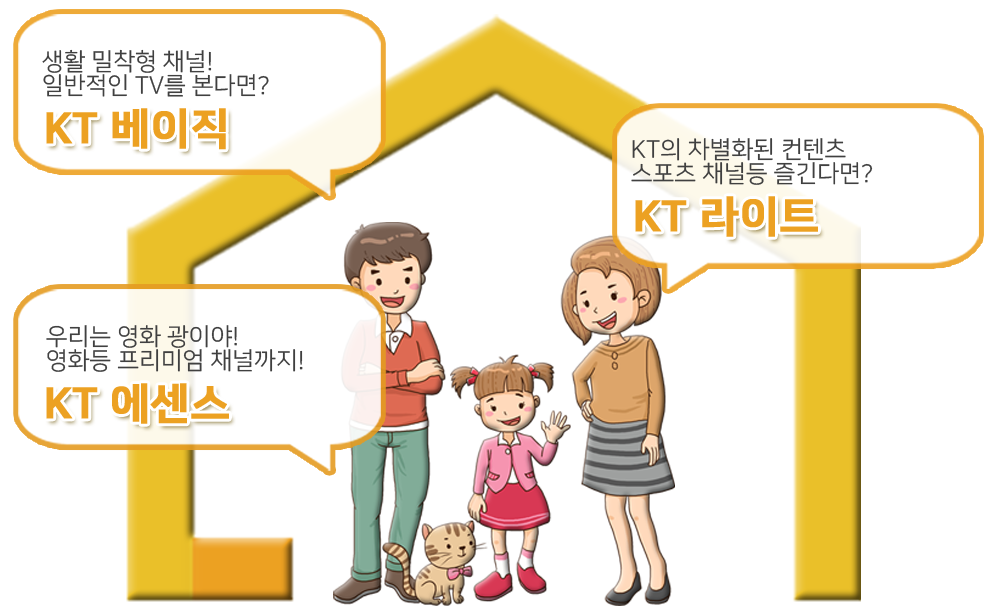 생활 밀착형 채널!
일반적인 TV를 본다면?

KT 베이직

KT의 차별화된 컨텐츠
스포츠 채널등 즐긴다면?

KT 라이트

우리는 영화 광이야!
영화등 프리미엄 채널까지!

KT 에센스